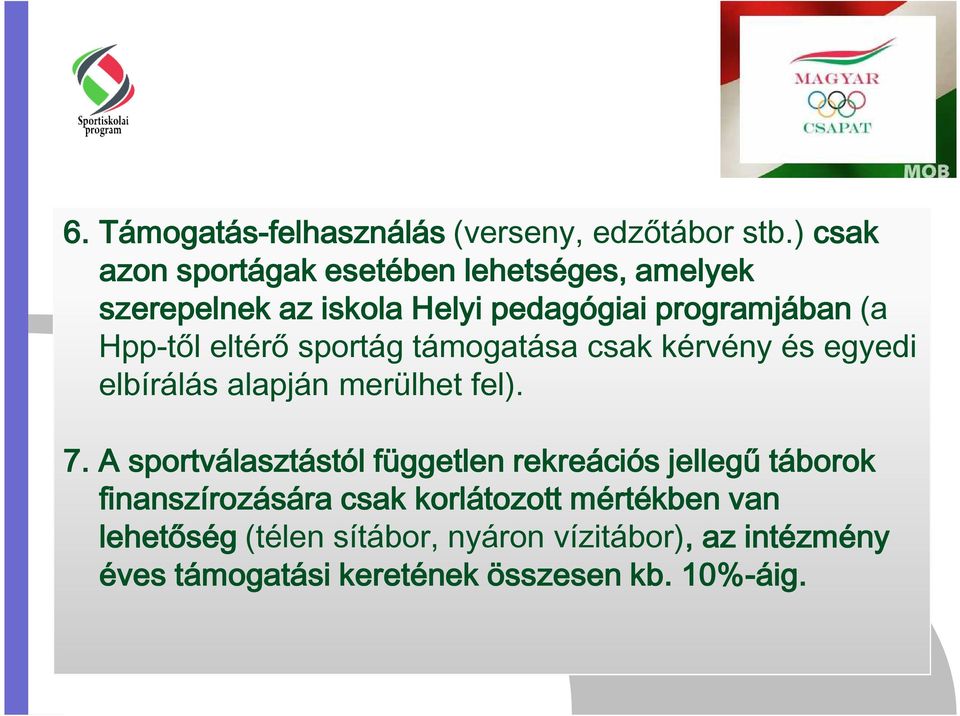 Sportiskolai program

MAGYAR CSAPAT

MOB

6. Támogatás-felhasználás (verseny, edzőtábor stb.) csak azon sportágak esetében lehetséges, amelyek szerepelnek az iskola Helyi pedagógiai programjában (a Hpp-től eltérő sportág támogatása csak kérvény és egyedi elbírálás alapján merülhet fel).

7. A sportválasztástól független rekreációs jellegű táborok finanszírozására csak korlátozott mértékben van lehetőség (télen sítábor, nyáron vízitábor), az intézmény éves támogatási keretének összesen kb. 10%-áig.